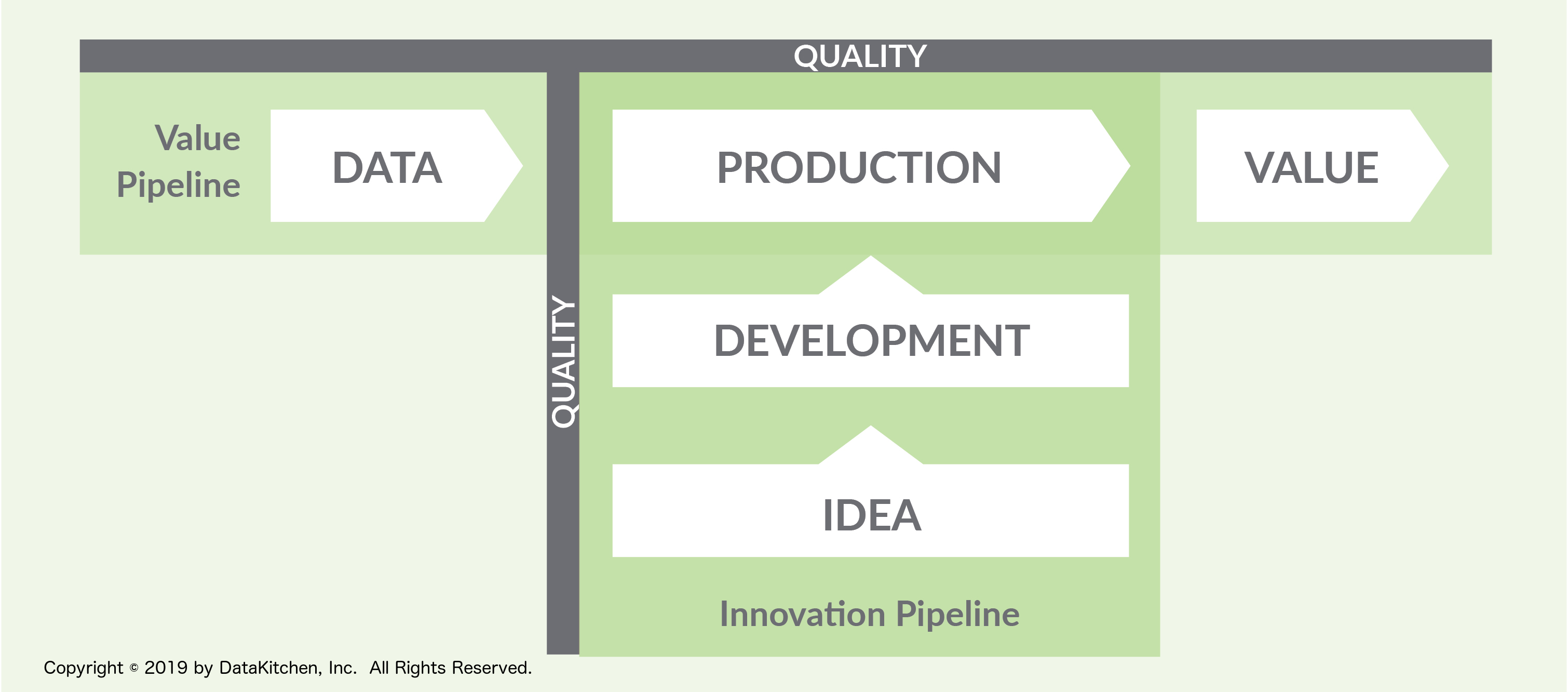 QUALITY

Value Pipeline

DATA

PRODUCTION

VALUE

QUALITY

DEVELOPMENT

IDEA

Innovation Pipeline

Copyright © 2019 by DataKitchen, Inc. All Rights Reserved.